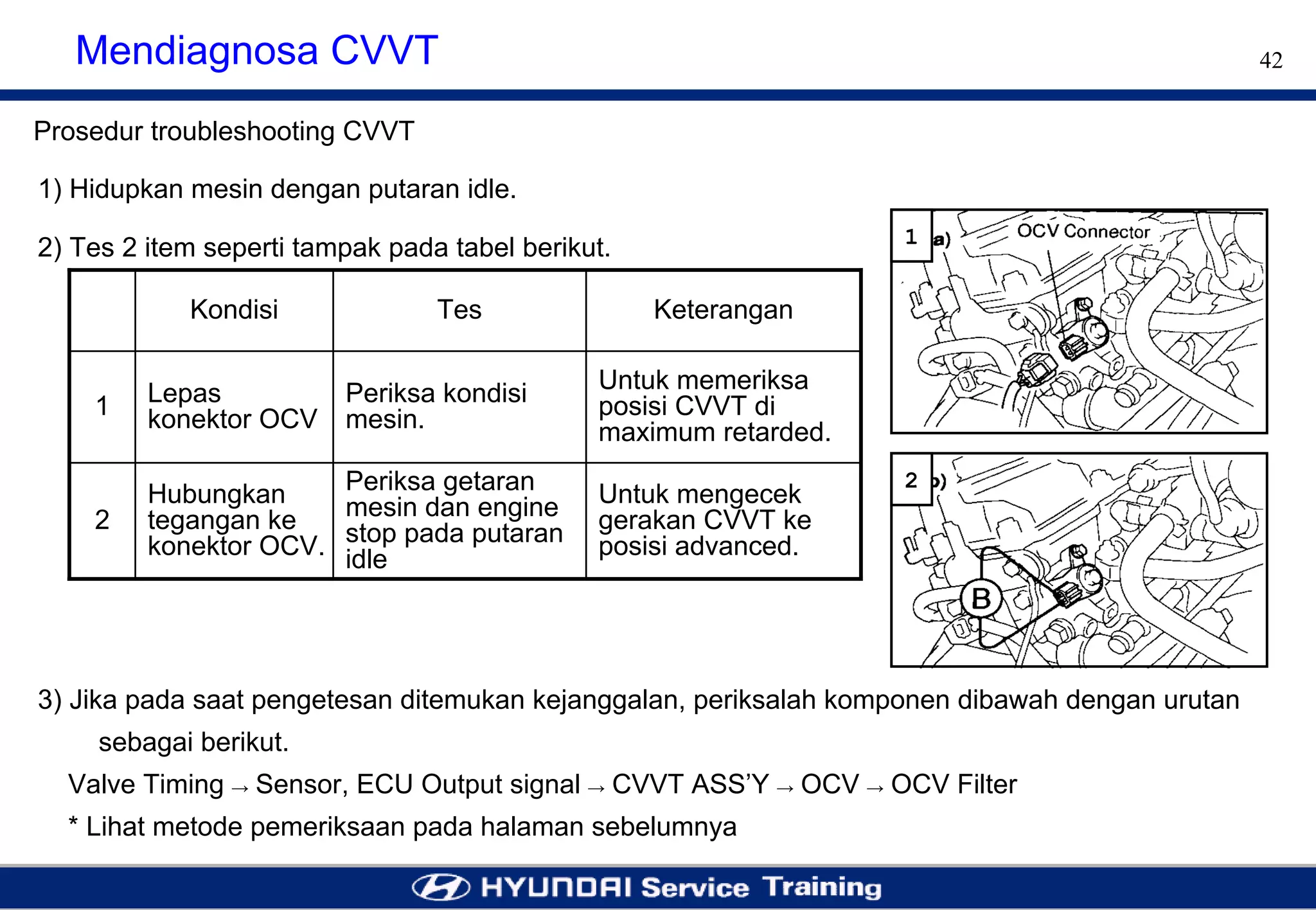 Mendiagnosa CVVT

42

Prosedur troubleshooting CVVT

1) Hidupkan mesin dengan putaran idle.

2) Tes 2 item seperti tampak pada tabel berikut.

| | Kondisi | Tes | Keterangan |
|---|---|---|---|
| 1 | Lepas konektor OCV | Periksa kondisi mesin. | Untuk memeriksa posisi CVVT di maximum retarded. |
| 2 | Hubungkan tegangan ke konektor OCV. | Periksa getaran mesin dan engine stop pada putaran idle | Untuk mengecek gerakan CVVT ke posisi advanced. |

1 a) OCV Connector

2 b)

B

3) Jika pada saat pengetesan ditemukan kejanggalan, periksalah komponen dibawah dengan urutan sebagai berikut.

Valve Timing → Sensor, ECU Output signal → CVVT ASS'Y → OCV → OCV Filter

* Lihat metode pemeriksaan pada halaman sebelumnya

HYUNDAI Service Training